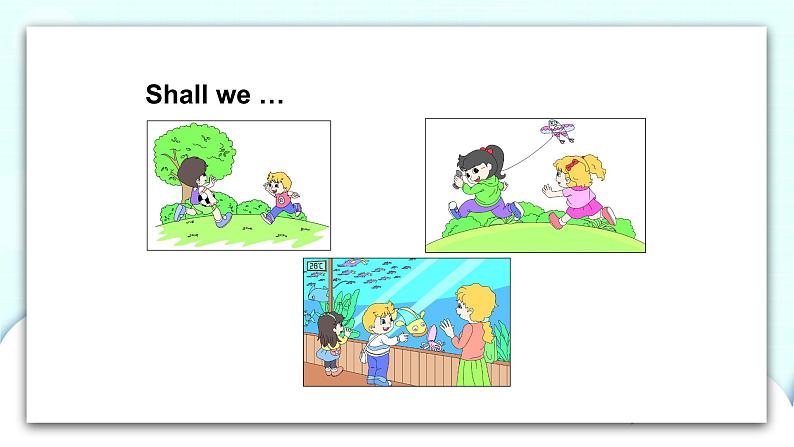 Shall we …

26℃